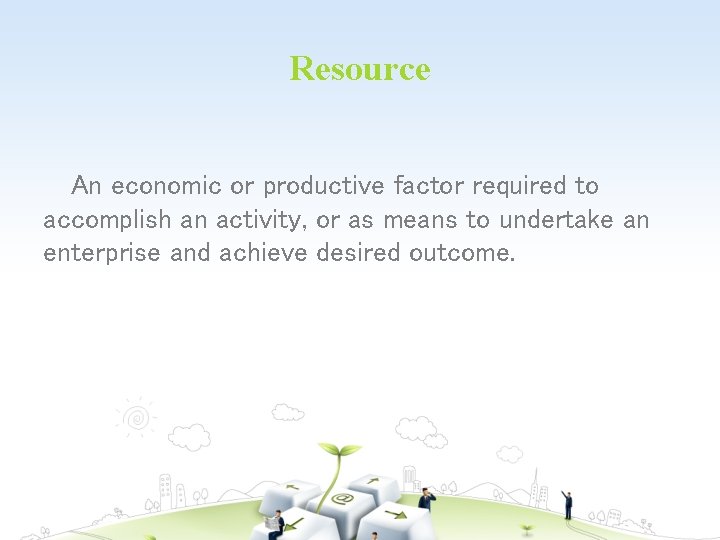 Resource

An economic or productive factor required to accomplish an activity, or as means to undertake an enterprise and achieve desired outcome.

@